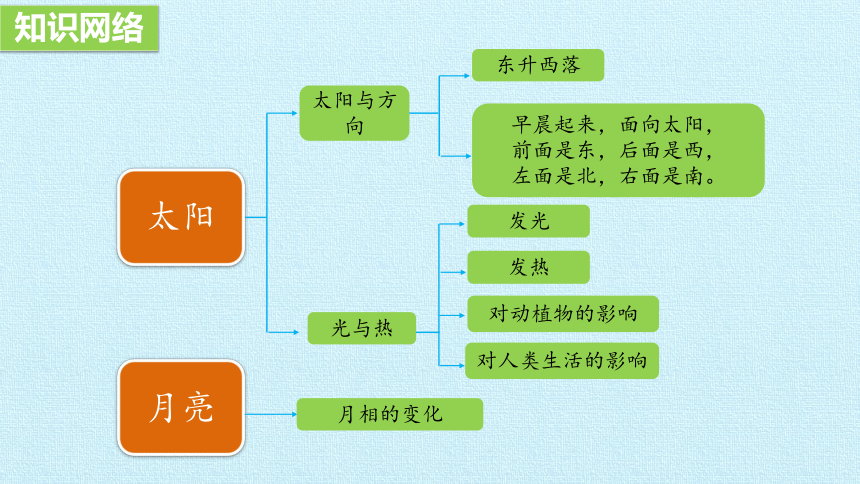 知识网络

太阳

太阳与方向

东升西落

早晨起来，面向太阳，前面是东，后面是西，左面是北，右面是南。

光与热

发光

发热

对动植物的影响

对人类生活的影响

月亮

月相的变化